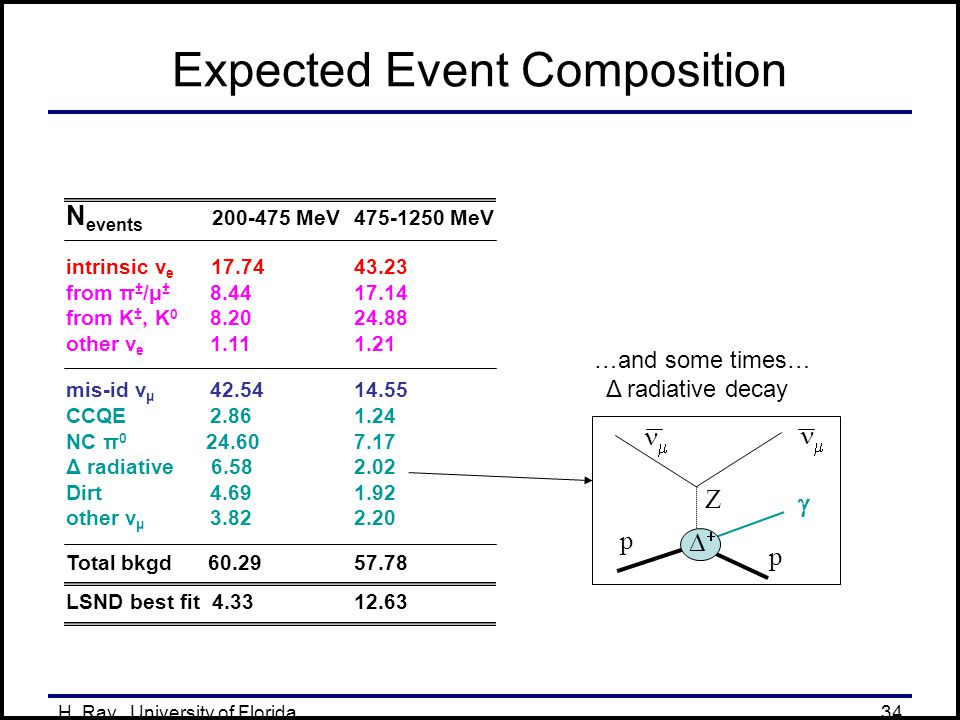 Expected Event Composition

| $N_{events}$ | 200-475 MeV | 475-1250 MeV |
|---|---|---|
| intrinsic $\nu_e$ | 17.74 | 43.23 |
| from $\pi^{\pm}/\mu^{\pm}$ | 8.44 | 17.14 |
| from $K^{\pm}$, $K^0$ | 8.20 | 24.88 |
| other $\nu_e$ | 1.11 | 1.21 |
| mis-id $\nu_\mu$ | 42.54 | 14.55 |
| CCQE | 2.86 | 1.24 |
| NC $\pi^0$ | 24.60 | 7.17 |
| Δ radiative | 6.58 | 2.02 |
| Dirt | 4.69 | 1.92 |
| other $\nu_\mu$ | 3.82 | 2.20 |
| Total bkgd | 60.29 | 57.78 |
| LSND best fit | 4.33 | 12.63 |

…and some times…
Δ radiative decay

$\nu_\mu$ $\nu_\mu$
Z
$\gamma$
p
$\Delta^+$
p

H. Ray, University of Florida
34